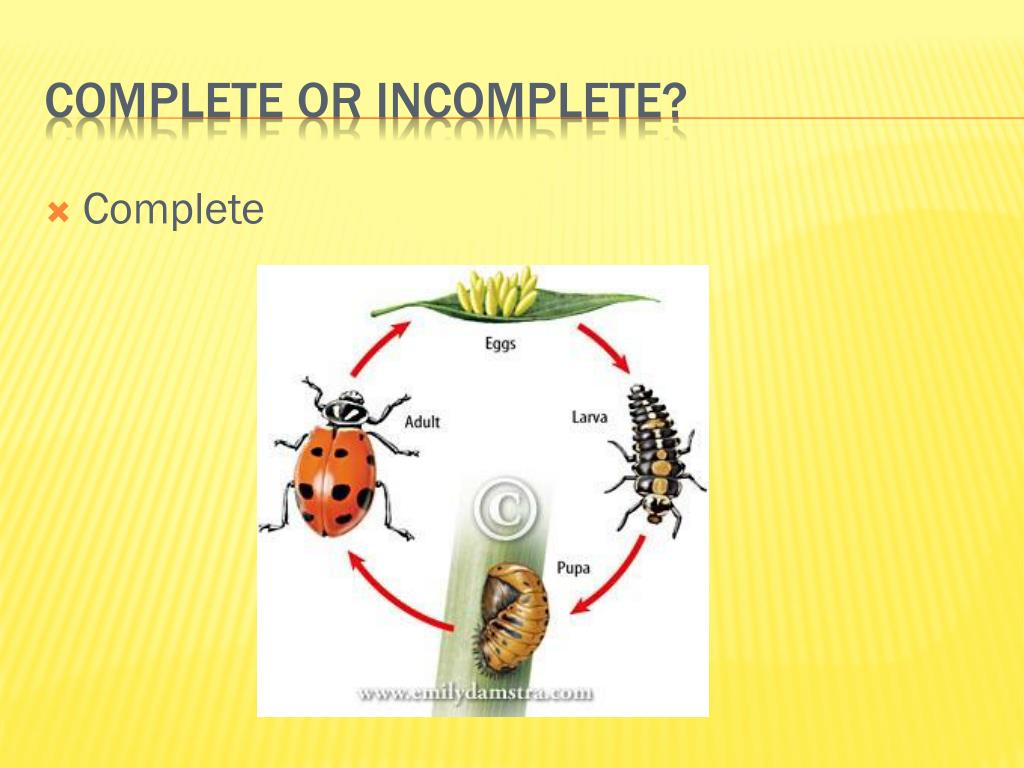 COMPLETE OR INCOMPLETE?

Complete

Eggs

Larva

Pupa

Adult

©

www.emilydamstra.com